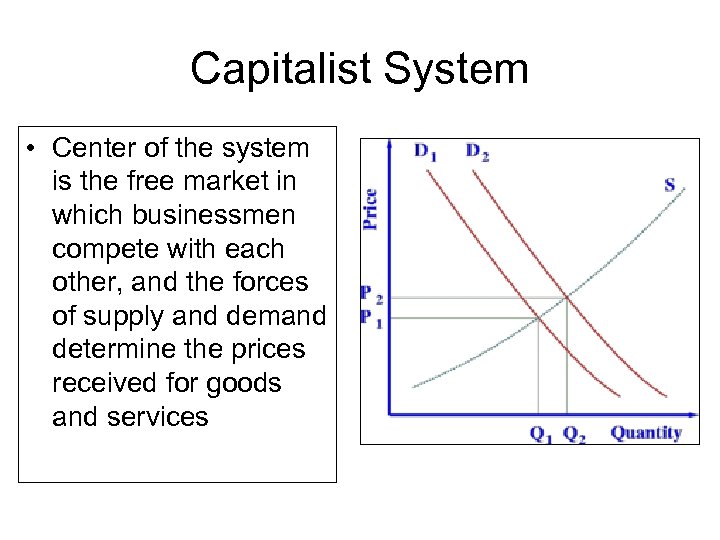 Capitalist System

• Center of the system is the free market in which businessmen compete with each other, and the forces of supply and demand determine the prices received for goods and services

$D_1$ $D_2$
S
Price
$P_2$
$P_1$
$Q_1$ $Q_2$ Quantity